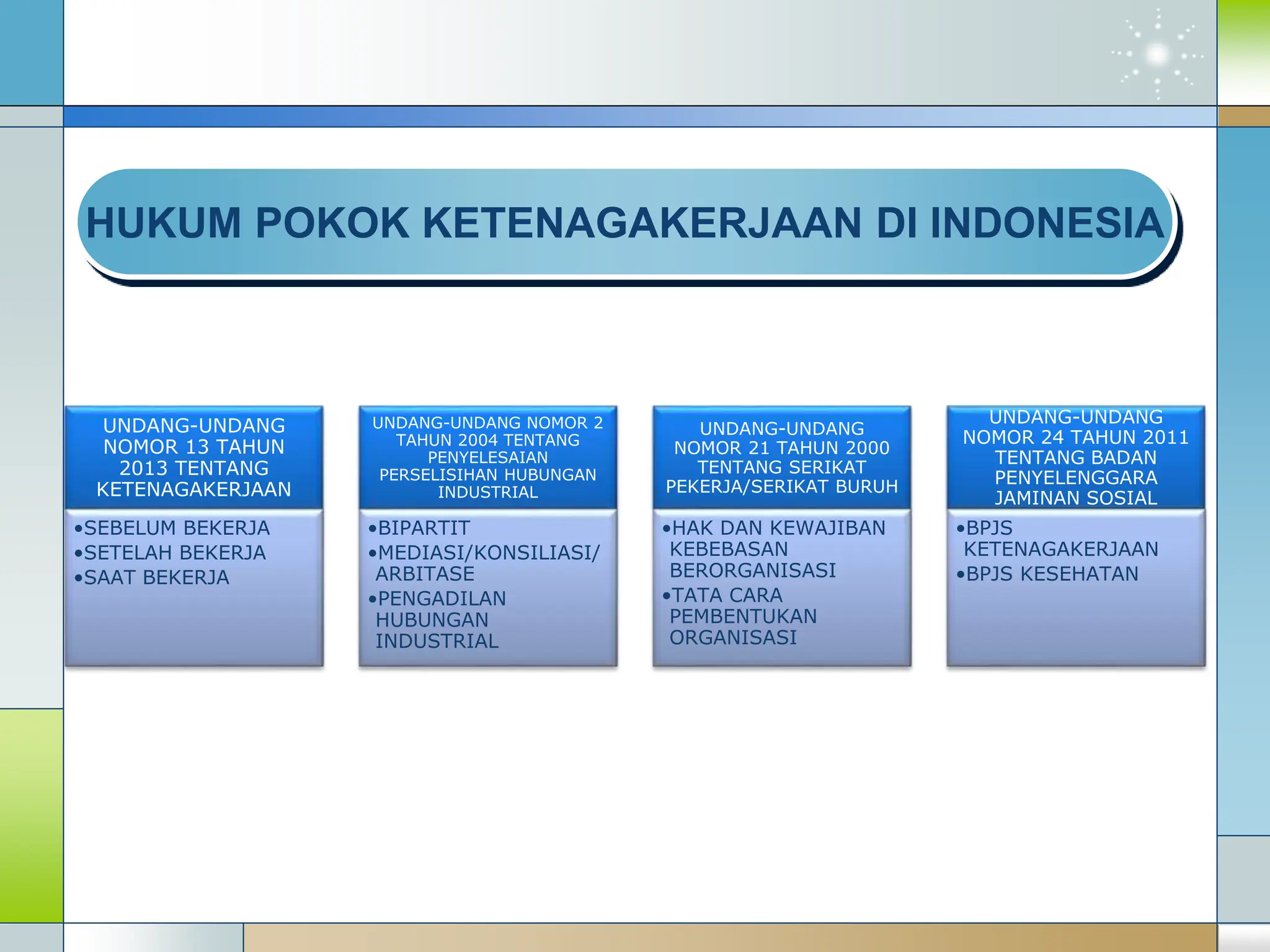 HUKUM POKOK KETENAGAKERJAAN DI INDONESIA

UNDANG-UNDANG NOMOR 13 TAHUN 2013 TENTANG KETENAGAKERJAAN

•SEBELUM BEKERJA
•SETELAH BEKERJA
•SAAT BEKERJA

UNDANG-UNDANG NOMOR 2 TAHUN 2004 TENTANG PENYELESAIAN PERSELISIHAN HUBUNGAN INDUSTRIAL

•BIPARTIT
•MEDIASI/KONSILIASI/ ARBITASE
•PENGADILAN HUBUNGAN INDUSTRIAL

UNDANG-UNDANG NOMOR 21 TAHUN 2000 TENTANG SERIKAT PEKERJA/SERIKAT BURUH

•HAK DAN KEWAJIBAN KEBEBASAN BERORGANISASI
•TATA CARA PEMBENTUKAN ORGANISASI

UNDANG-UNDANG NOMOR 24 TAHUN 2011 TENTANG BADAN PENYELENGGARA JAMINAN SOSIAL

•BPJS KETENAGAKERJAAN
•BPJS KESEHATAN